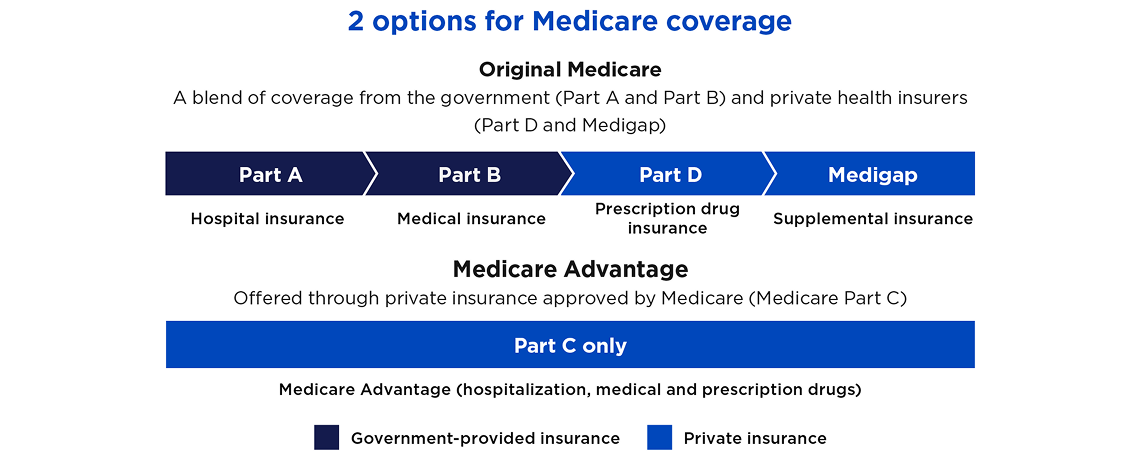 2 options for Medicare coverage

Original Medicare
A blend of coverage from the government (Part A and Part B) and private health insurers (Part D and Medigap)

Part A
Hospital insurance

Part B
Medical insurance

Part D
Prescription drug insurance

Medigap
Supplemental insurance

Medicare Advantage
Offered through private insurance approved by Medicare (Medicare Part C)

Part C only
Medicare Advantage (hospitalization, medical and prescription drugs)

Government-provided insurance
Private insurance